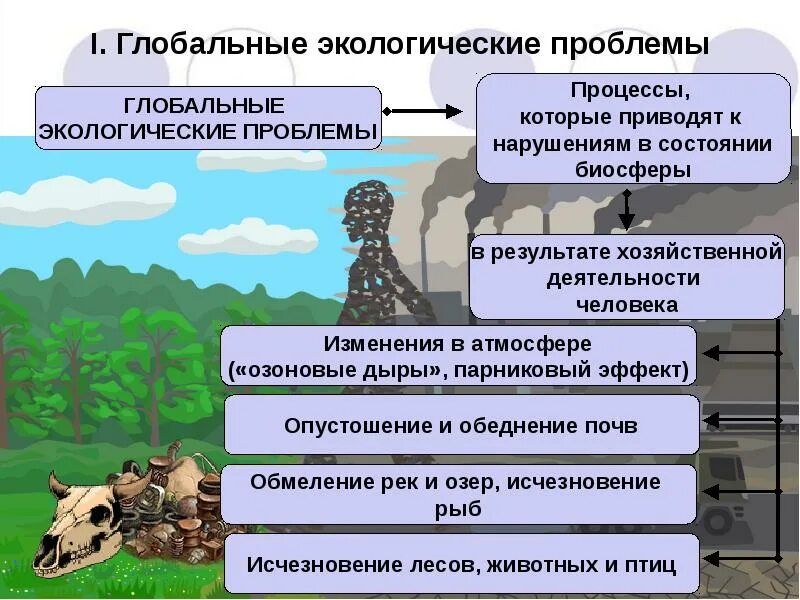 I. Глобальные экологические проблемы

ГЛОБАЛЬНЫЕ ЭКОЛОГИЧЕСКИЕ ПРОБЛЕМЫ

Процессы, которые приводят к нарушениям в состоянии биосферы

в результате хозяйственной деятельности человека

Изменения в атмосфере («озоновые дыры», парниковый эффект)

Опустошение и обеднение почв

Обмеление рек и озер, исчезновение рыб

Исчезновение лесов, животных и птиц